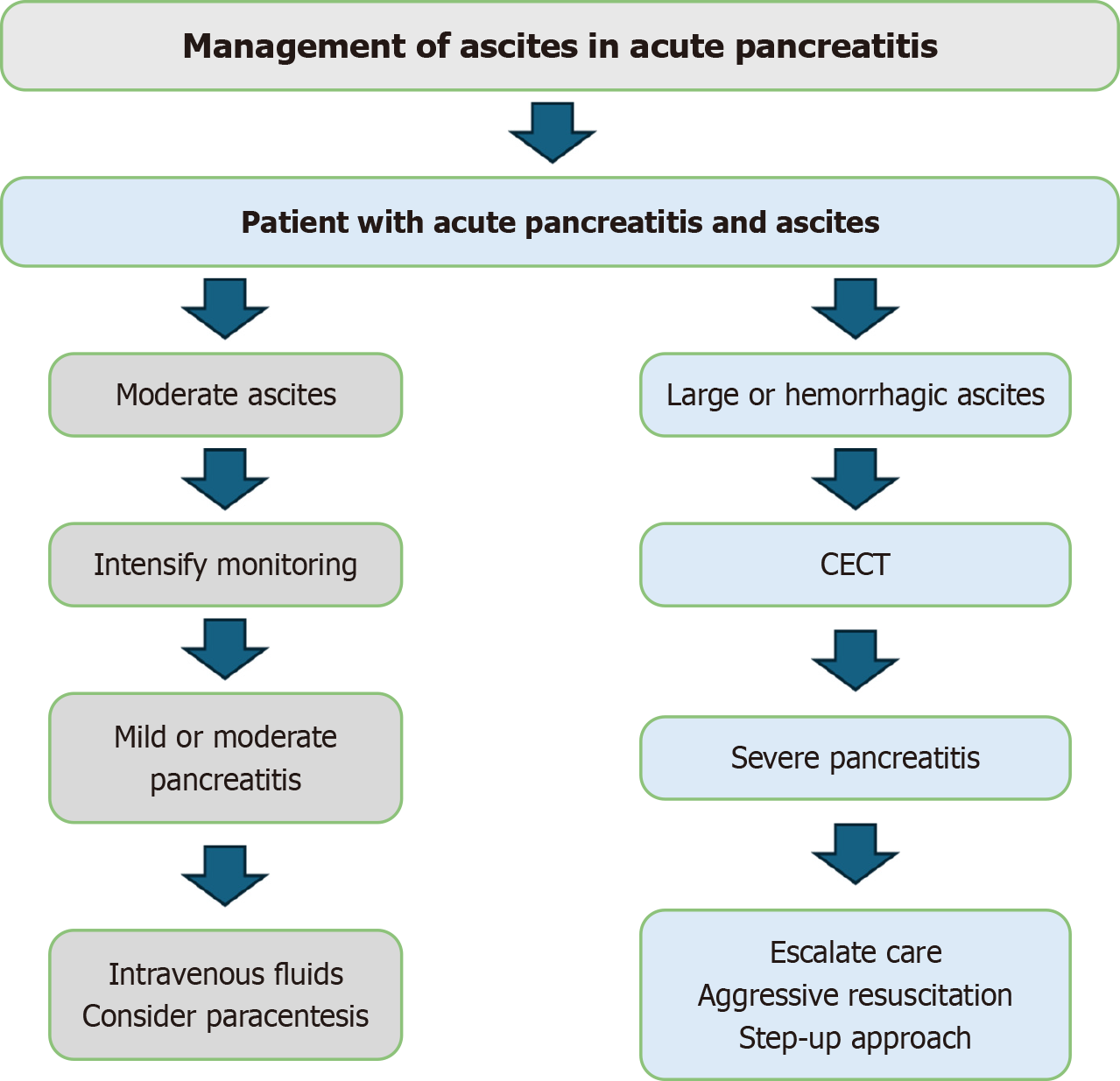 Management of ascites in acute pancreatitis

Patient with acute pancreatitis and ascites

Moderate ascites

Intensify monitoring

Mild or moderate pancreatitis

Intravenous fluids
Consider paracentesis

Large or hemorrhagic ascites

CECT

Severe pancreatitis

Escalate care
Aggressive resuscitation
Step-up approach